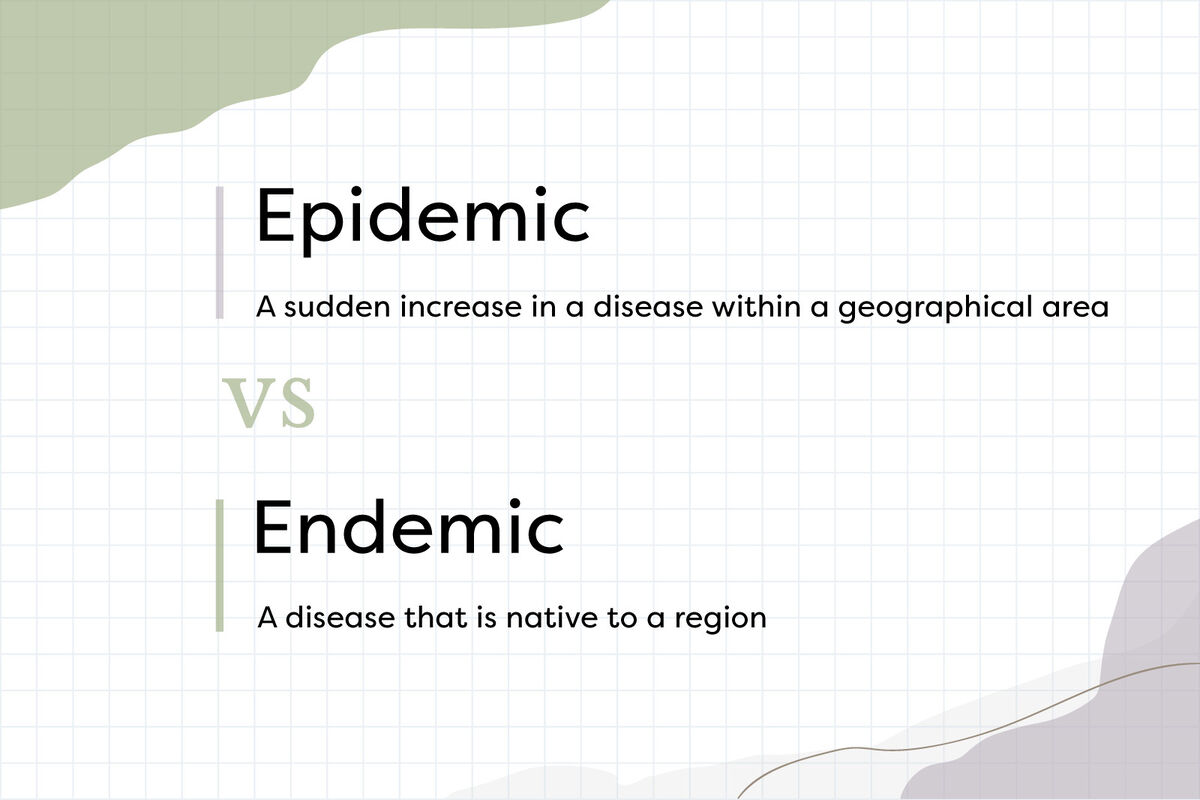 Epidemic

A sudden increase in a disease within a geographical area

VS

Endemic

A disease that is native to a region